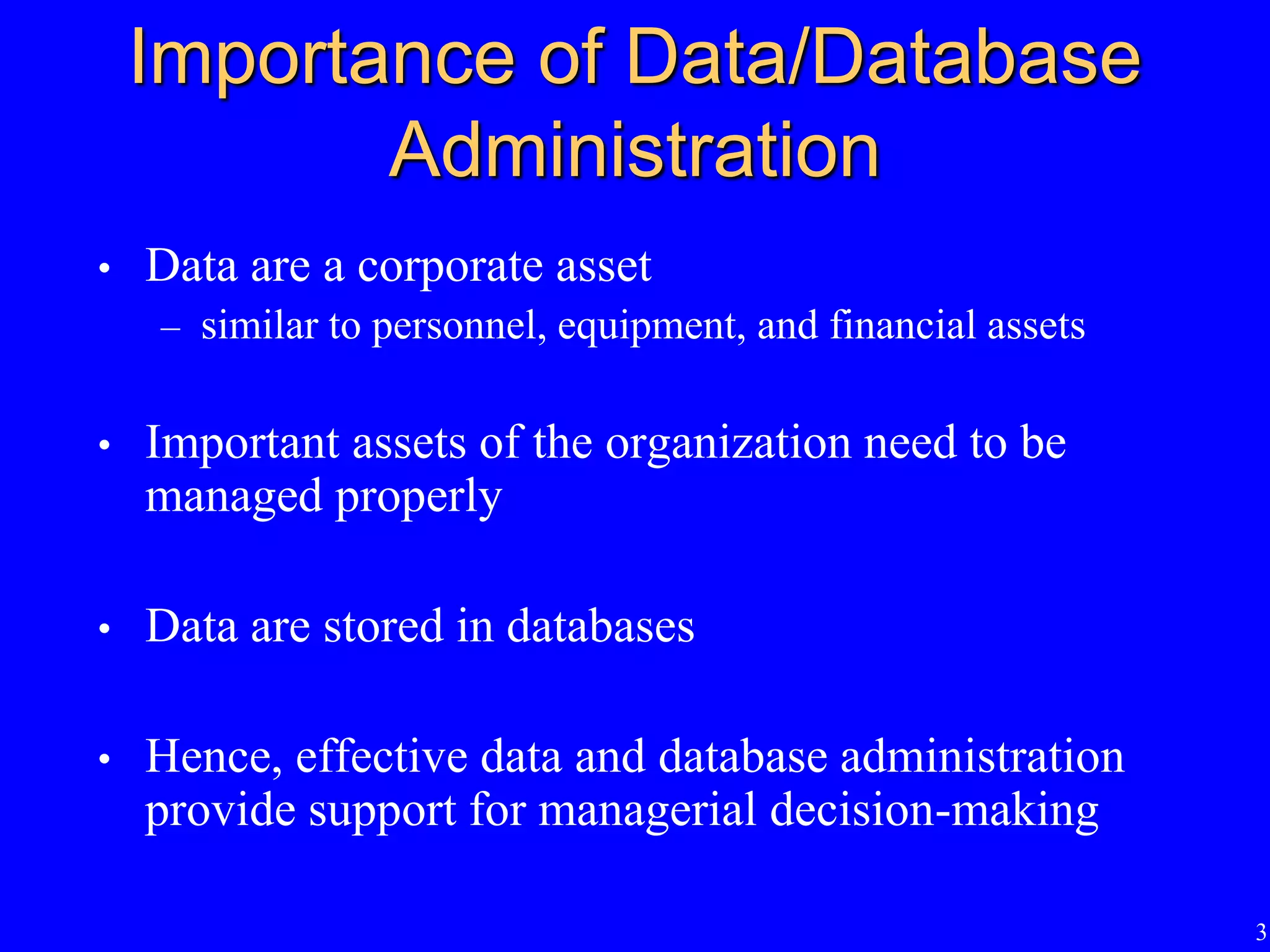 Importance of Data/Database Administration

• Data are a corporate asset
– similar to personnel, equipment, and financial assets

• Important assets of the organization need to be managed properly

• Data are stored in databases

• Hence, effective data and database administration provide support for managerial decision-making

3